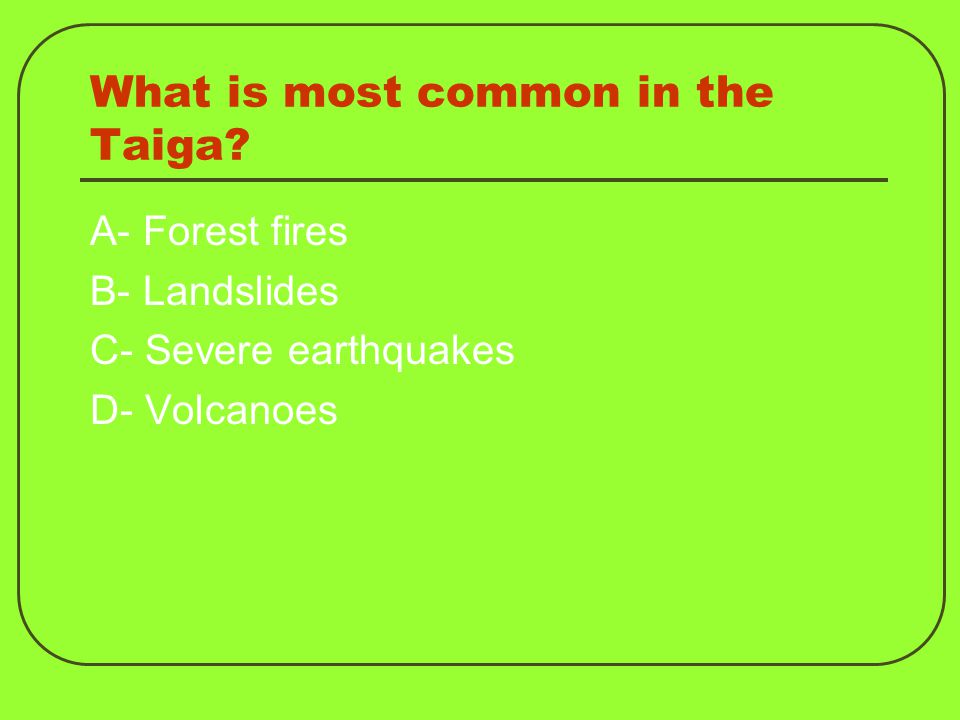 What is most common in the Taiga?

A- Forest fires
B- Landslides
C- Severe earthquakes
D- Volcanoes